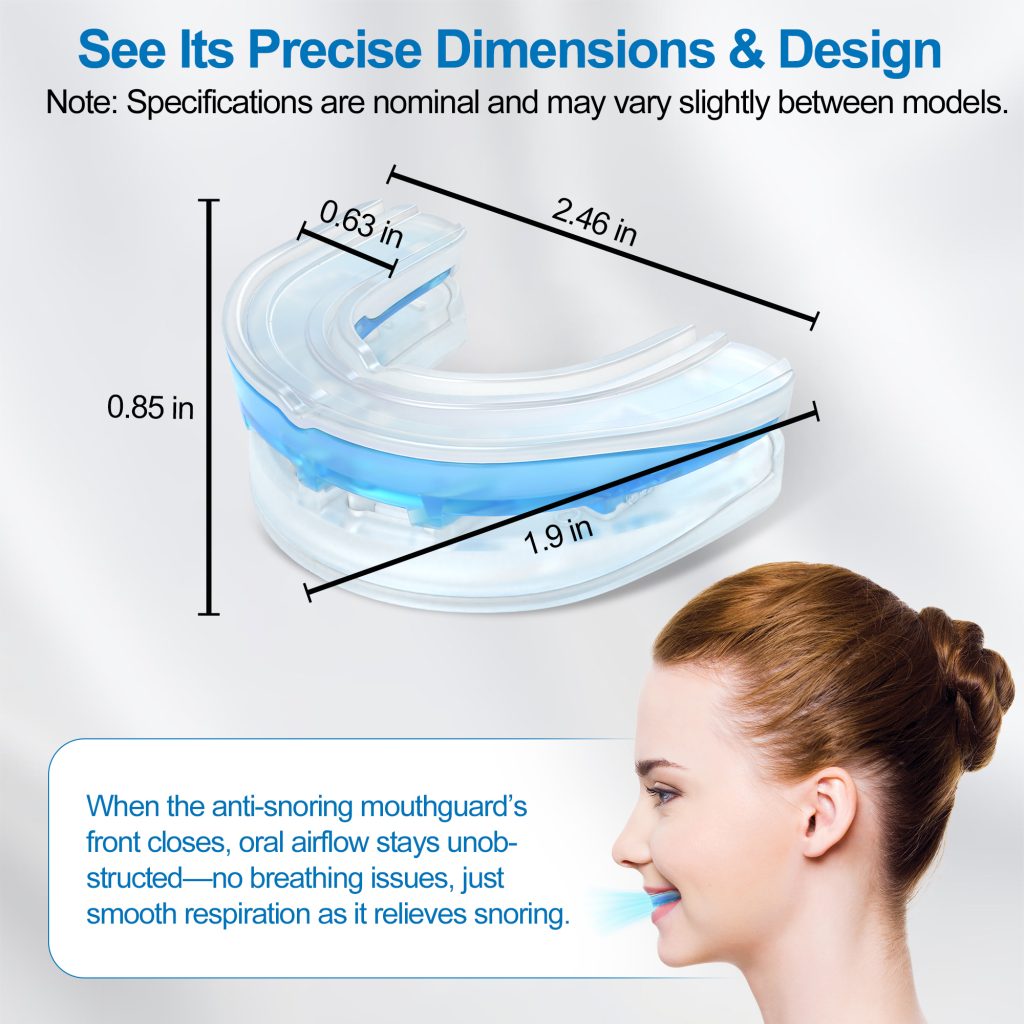 See Its Precise Dimensions & Design

Note: Specifications are nominal and may vary slightly between models.

0.63 in

2.46 in

0.85 in

1.9 in

When the anti-snoring mouthguard's front closes, oral airflow stays unobstructed—no breathing issues, just smooth respiration as it relieves snoring.